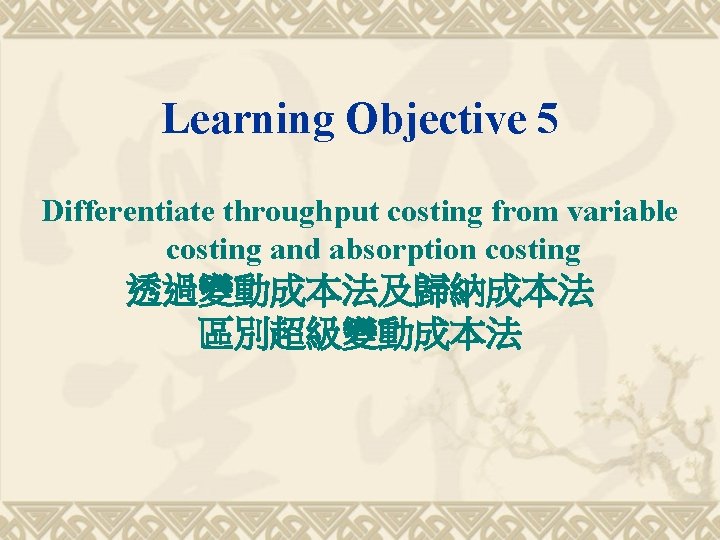 Learning Objective 5

Differentiate throughput costing from variable costing and absorption costing
透過變動成本法及歸納成本法
區別超級變動成本法